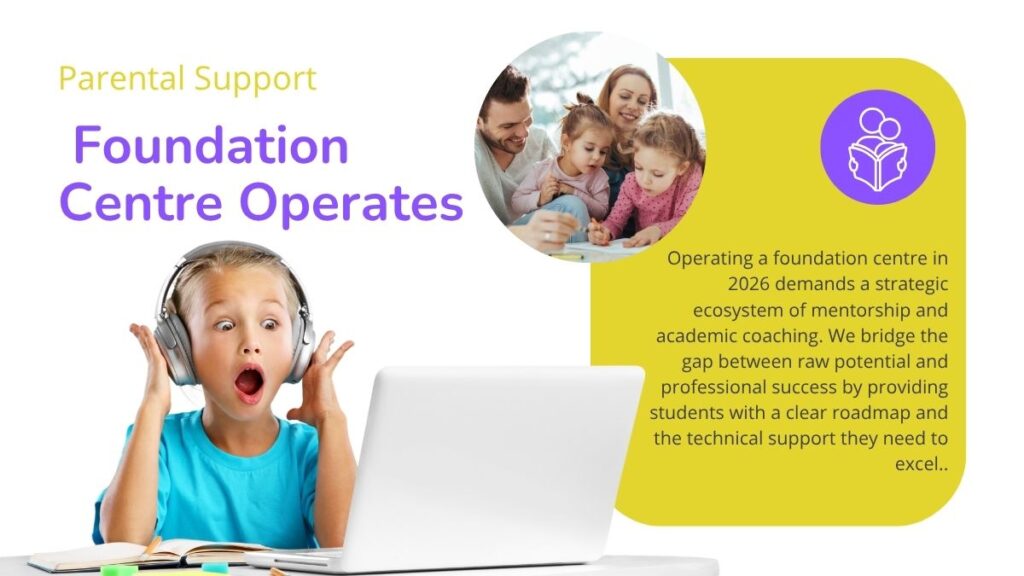 Parental Support

Foundation Centre Operates

Operating a foundation centre in 2026 demands a strategic ecosystem of mentorship and academic coaching. We bridge the gap between raw potential and professional success by providing students with a clear roadmap and the technical support they need to excel..